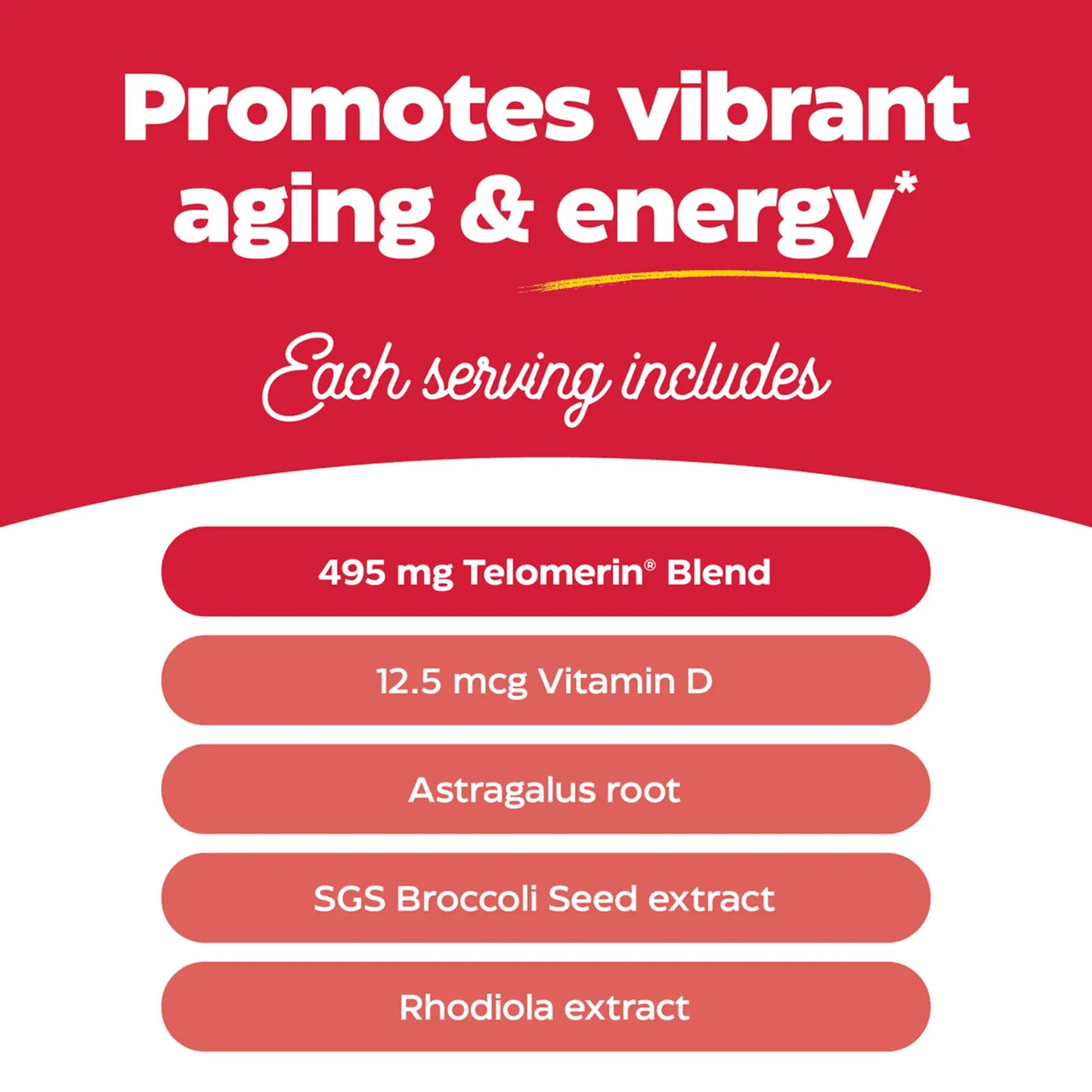 Promotes vibrant aging & energy*

Each serving includes

495 mg Telomerin® Blend

12.5 mcg Vitamin D

Astragalus root

SGS Broccoli Seed extract

Rhodiola extract